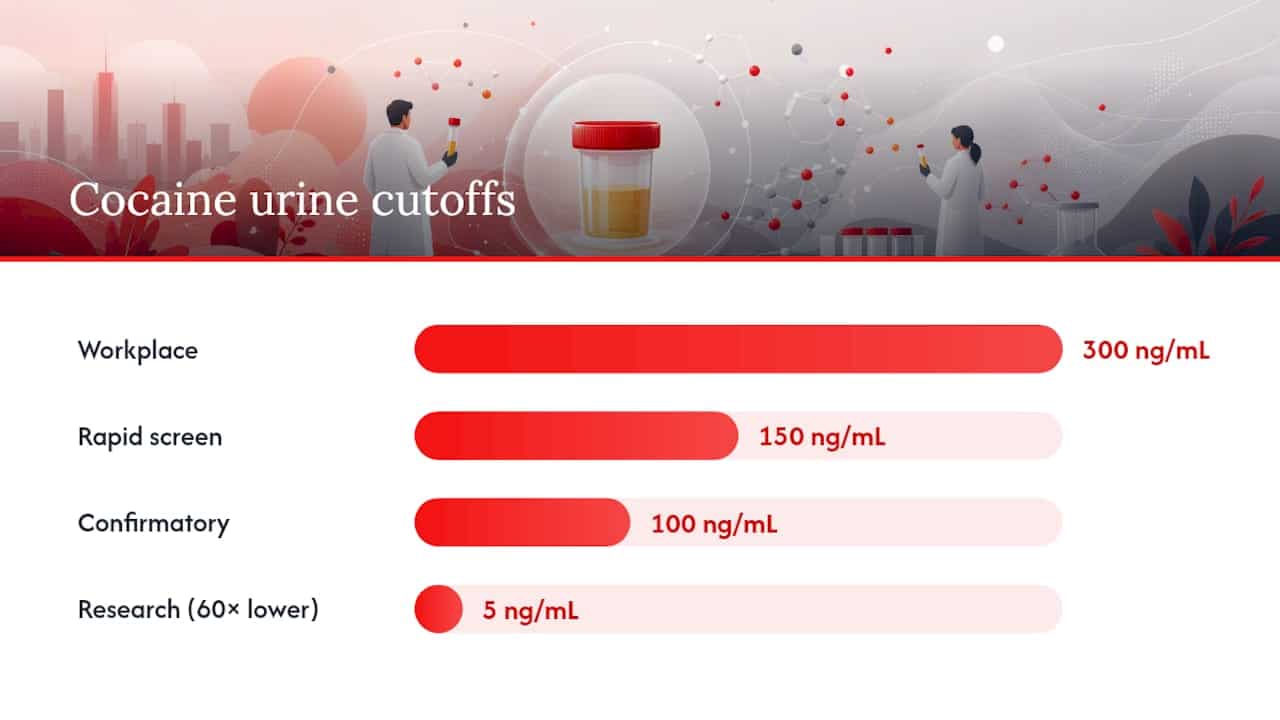 Cocaine urine cutoffs

Workplace 300 ng/mL

Rapid screen 150 ng/mL

Confirmatory 100 ng/mL

Research (60× lower) 5 ng/mL